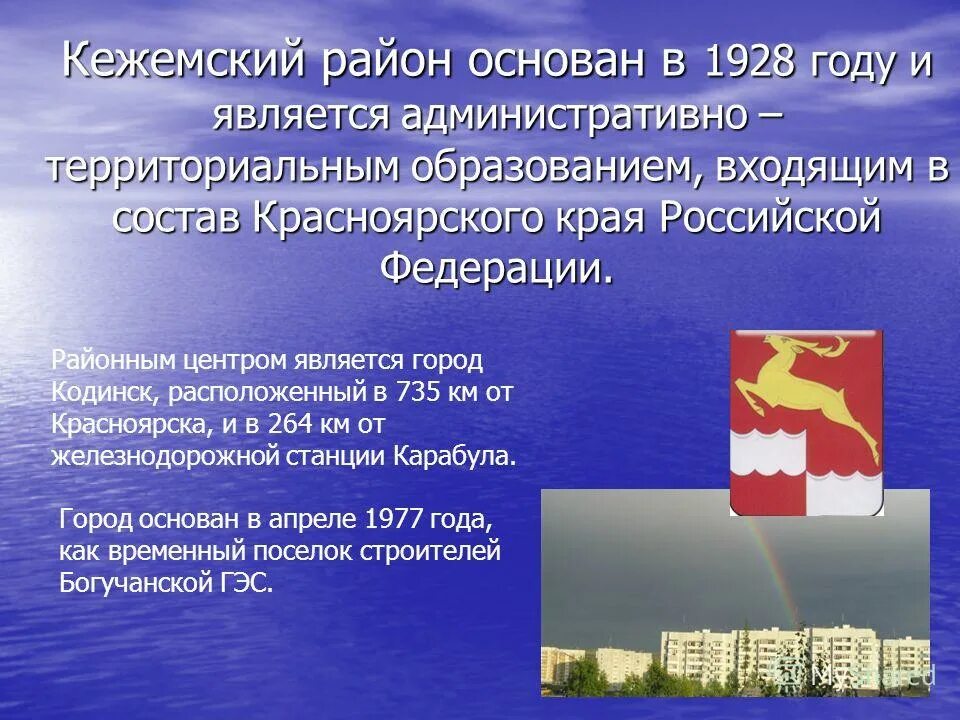 Кежемский район основан в 1928 году и является административно – территориальным образованием, входящим в состав Красноярского края Российской Федерации.

Районным центром является город Кодинск, расположенный в 735 км от Красноярска, и в 264 км от железнодорожной станции Карабула.

Город основан в апреле 1977 года, как временный поселок строителей Богучанской ГЭС.

MyShared